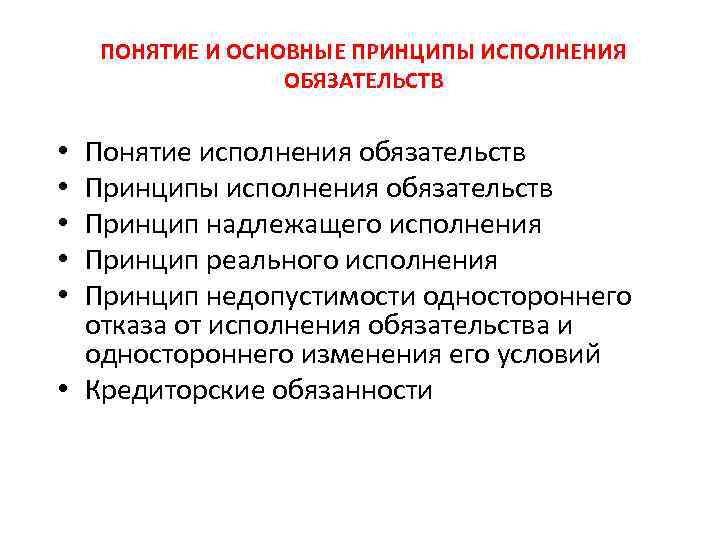 ПОНЯТИЕ И ОСНОВНЫЕ ПРИНЦИПЫ ИСПОЛНЕНИЯ ОБЯЗАТЕЛЬСТВ

• Понятие исполнения обязательств
• Принципы исполнения обязательств
• Принцип надлежащего исполнения
• Принцип реального исполнения
• Принцип недопустимости одностороннего отказа от исполнения обязательства и одностороннего изменения его условий
• Кредиторские обязанности